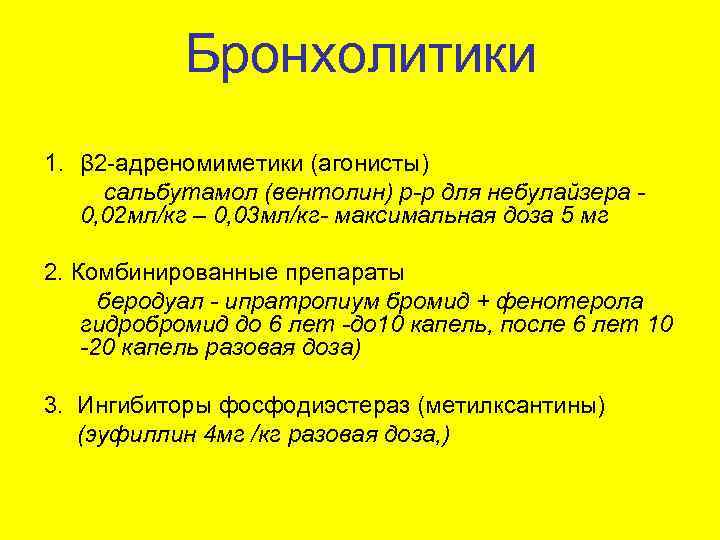 Бронхолитики

1. β2-адреномиметики (агонисты)
сальбутамол (вентолин) р-р для небулайзера - 0,02мл/кг – 0,03мл/кг- максимальная доза 5 мг

2. Комбинированные препараты
беродуал - ипратропиум бромид + фенотерола гидробромид до 6 лет -до10 капель, после 6 лет 10 -20 капель разовая доза)

3. Ингибиторы фосфодиэстераз (метилксантины)
(эуфиллин 4мг /кг разовая доза,)